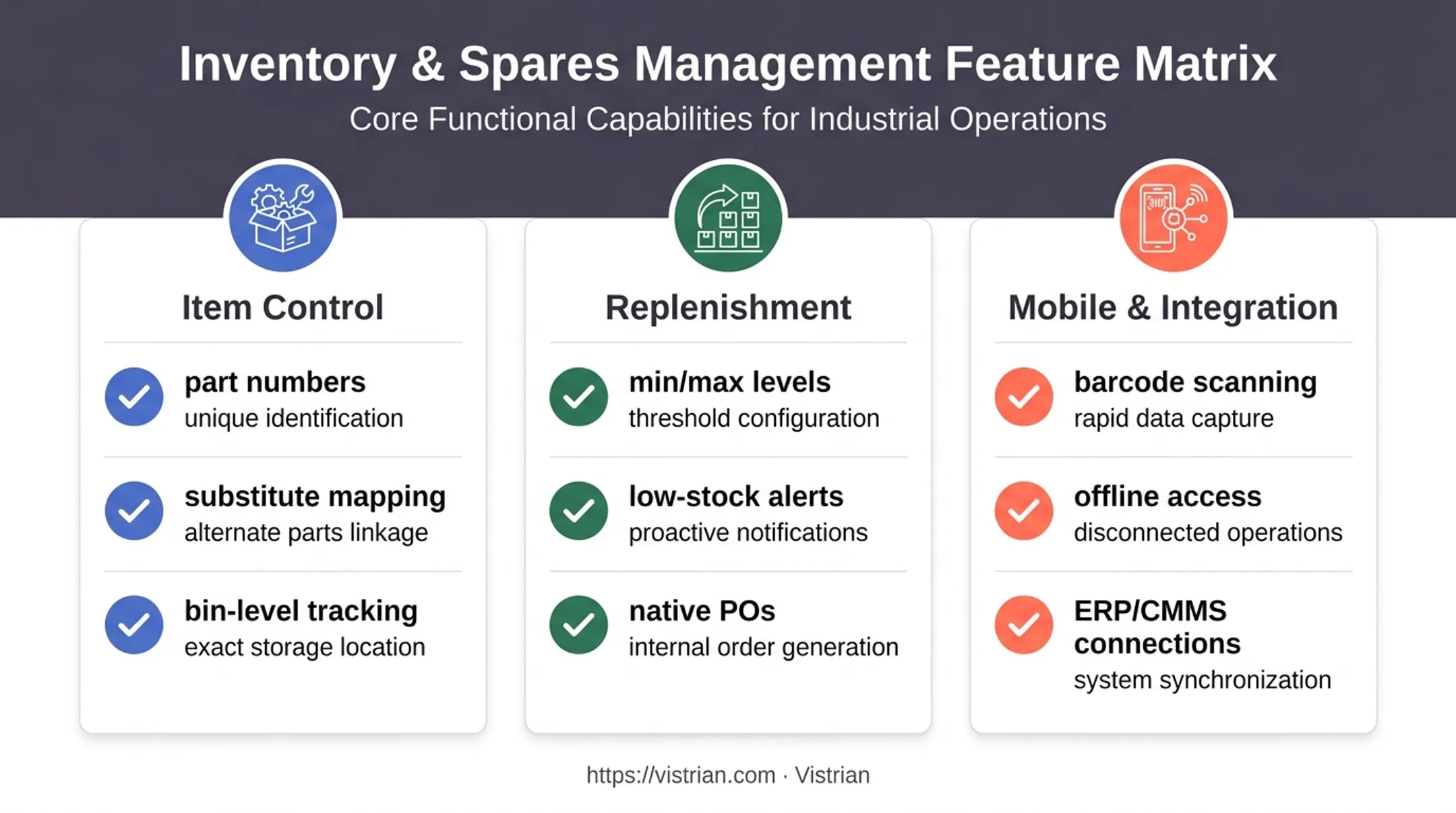 Inventory & Spares Management Feature Matrix

Core Functional Capabilities for Industrial Operations

Item Control

part numbers
unique identification

substitute mapping
alternate parts linkage

bin-level tracking
exact storage location

Replenishment

min/max levels
threshold configuration

low-stock alerts
proactive notifications

native POs
internal order generation

Mobile & Integration

barcode scanning
rapid data capture

offline access
disconnected operations

ERP/CMMS connections
system synchronization

https://vistrian.com · Vistrian